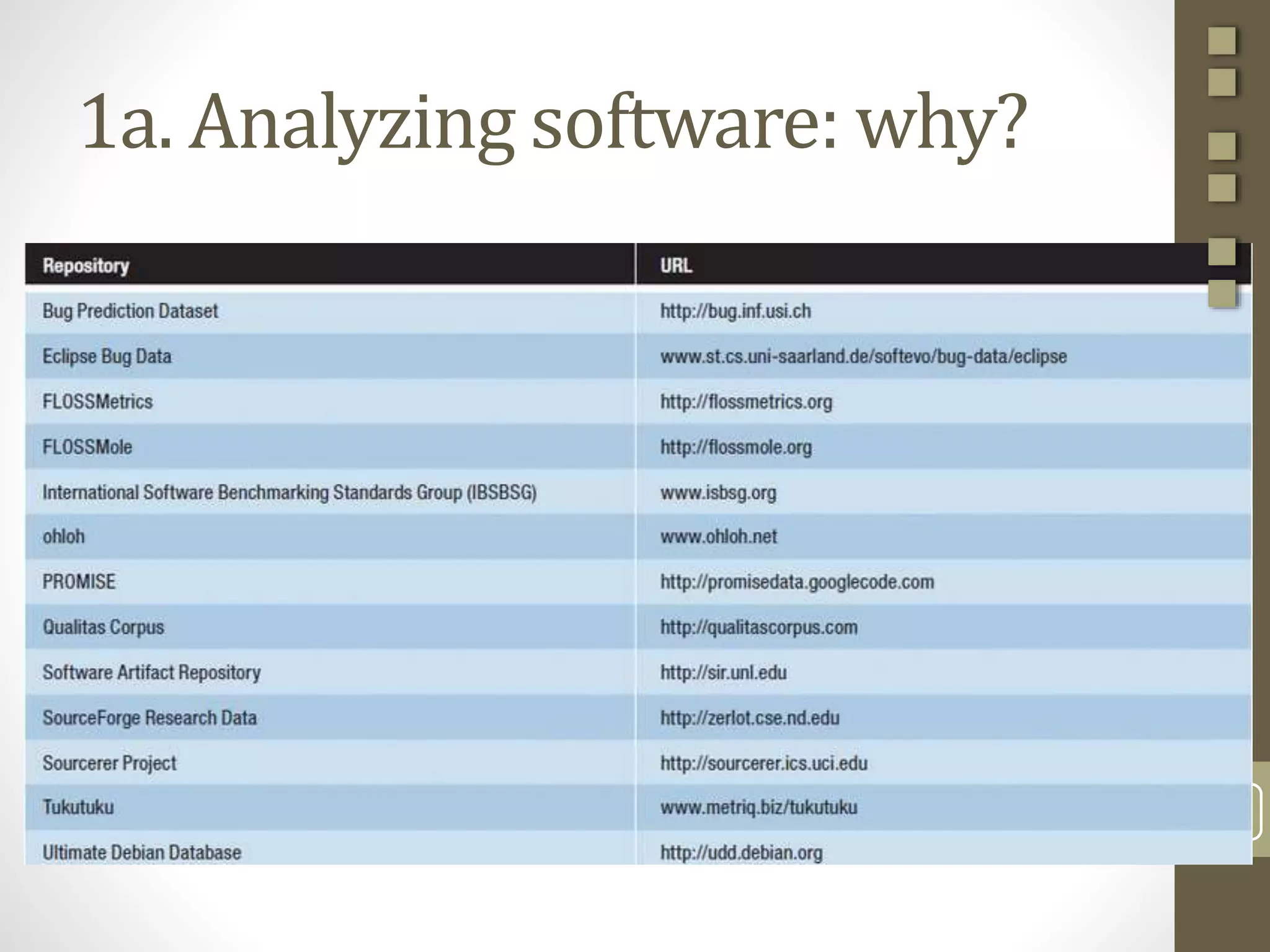 1a. Analyzing software: why?

| Repository | URL |
|---|---|
| Bug Prediction Dataset | http://bug.inf.usi.ch |
| Eclipse Bug Data | www.st.cs.uni-saarland.de/softevo/bug-data/eclipse |
| FLOSSMetrics | http://flossmetrics.org |
| FLOSSMole | http://flossmole.org |
| International Software Benchmarking Standards Group (IBSBSG) | www.isbsg.org |
| ohloh | www.ohloh.net |
| PROMISE | http://promisedata.googlecode.com |
| Qualitas Corpus | http://qualitascorpus.com |
| Software Artifact Repository | http://sir.unl.edu |
| SourceForge Research Data | http://zerlot.cse.nd.edu |
| Sourcerer Project | http://sourcerer.ics.uci.edu |
| Tukutuku | www.metriq.biz/tukutuku |
| Ultimate Debian Database | http://udd.debian.org |